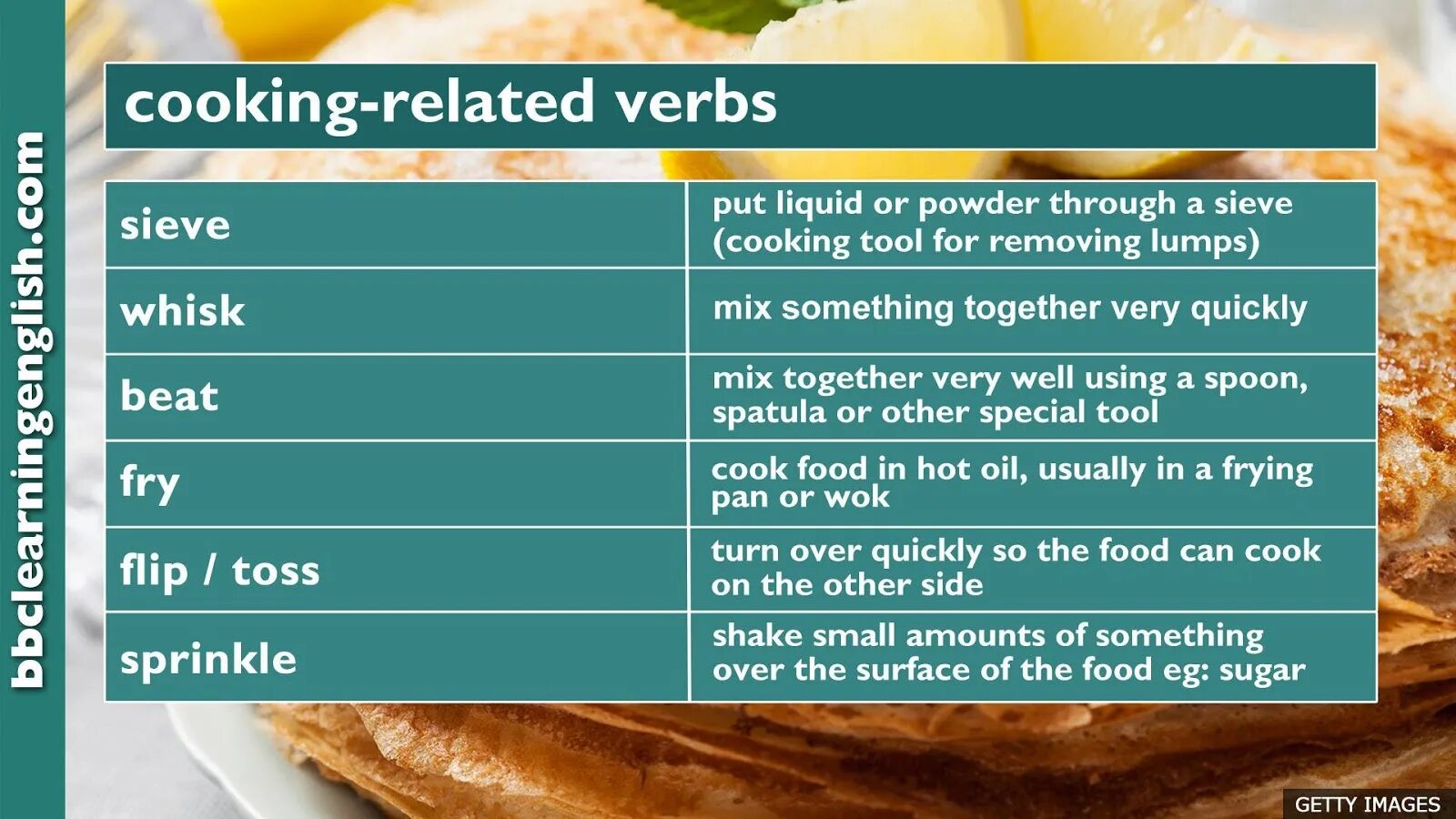 bbclearningenglish.com

cooking-related verbs

| | |
|---|---|
| sieve | put liquid or powder through a sieve (cooking tool for removing lumps) |
| whisk | mix something together very quickly |
| beat | mix together very well using a spoon, spatula or other special tool |
| fry | cook food in hot oil, usually in a frying pan or wok |
| flip / toss | turn over quickly so the food can cook on the other side |
| sprinkle | shake small amounts of something over the surface of the food eg: sugar |

GETTY IMAGES